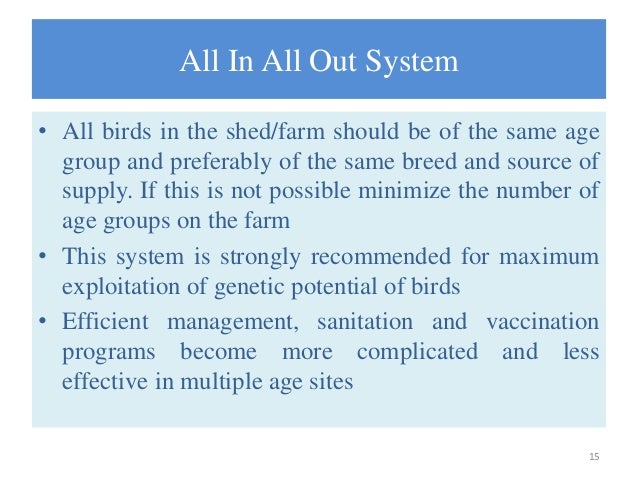 All In All Out System

• All birds in the shed/farm should be of the same age group and preferably of the same breed and source of supply. If this is not possible minimize the number of age groups on the farm

• This system is strongly recommended for maximum exploitation of genetic potential of birds

• Efficient management, sanitation and vaccination programs become more complicated and less effective in multiple age sites

15